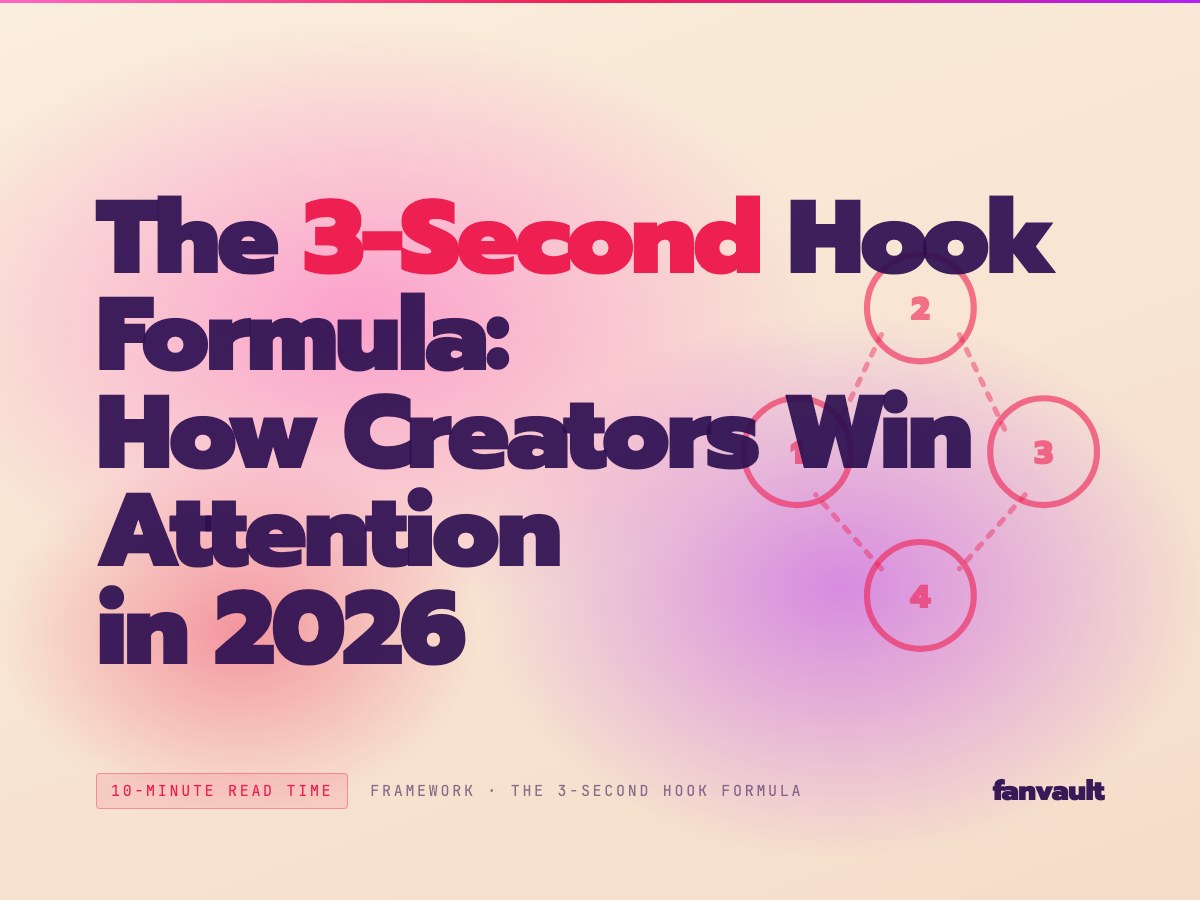 The 3-Second Hook Formula: How Creators Win Attention in 2026

2

1

3

4

10-MINUTE READ TIME

FRAMEWORK · THE 3-SECOND HOOK FORMULA

fanvault